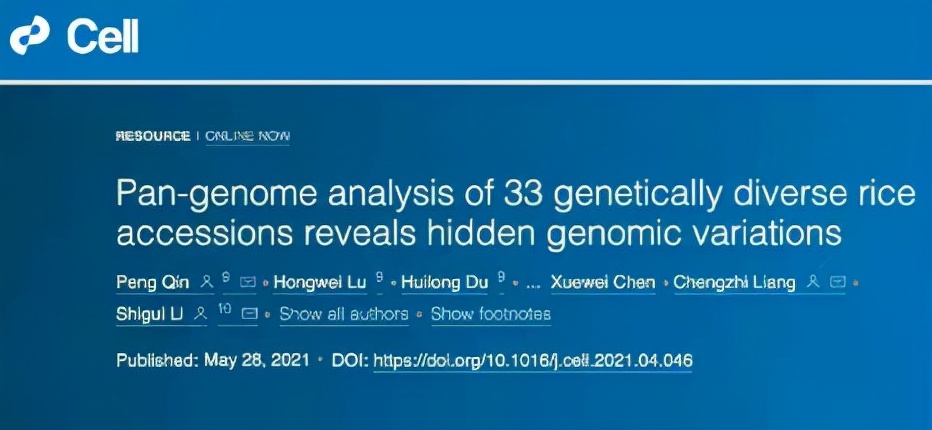 Cell

RESOURCE | ONLINE NOW

Pan-genome analysis of 33 genetically diverse rice accessions reveals hidden genomic variations

Peng Qin 9 • Hongwei Lu 9 • Huilong Du 9 • ... Xuewei Chen • Chengzhi Liang • Shigui Li 10 • Show all authors • Show footnotes

Published: May 28, 2021 • DOI: https://doi.org/10.1016/j.cell.2021.04.046